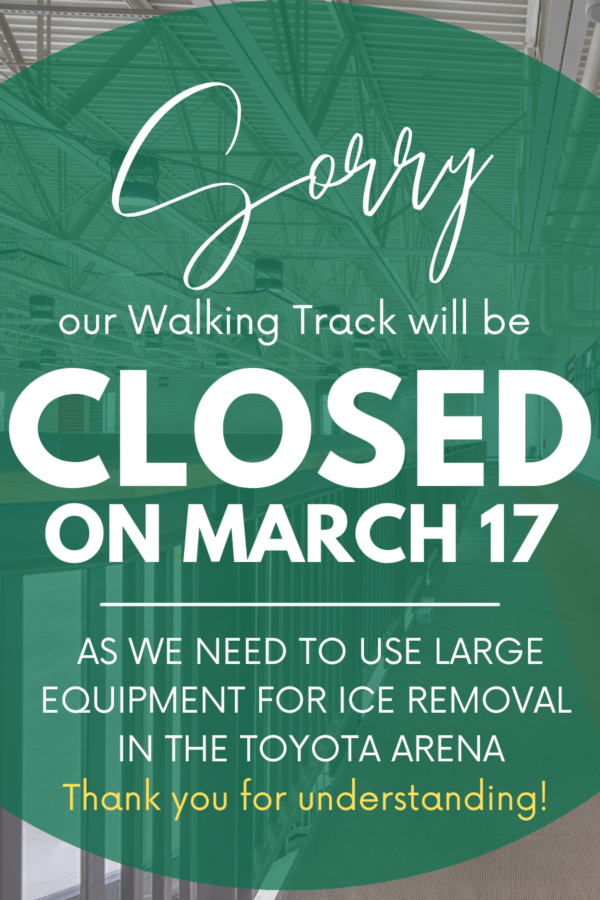 Sorry

our Walking Track will be

CLOSED
ON MARCH 17

AS WE NEED TO USE LARGE EQUIPMENT FOR ICE REMOVAL IN THE TOYOTA ARENA

Thank you for understanding!